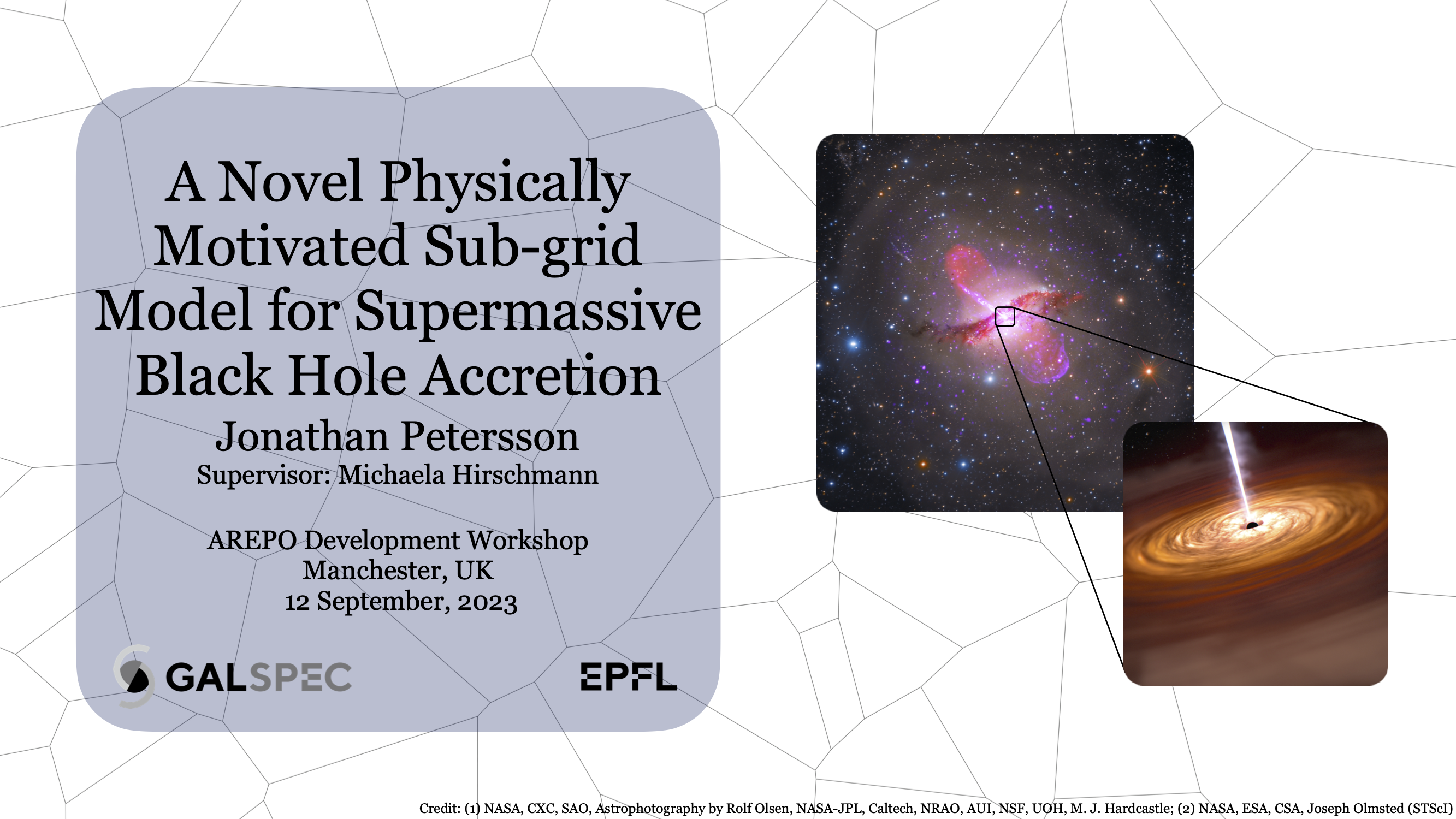 A Novel Physically Motivated Sub-grid Model for Supermassive Black Hole Accretion

Jonathan Petersson
Supervisor: Michaela Hirschmann

AREPO Development Workshop
Manchester, UK
12 September, 2023

GALSPEC

EPFL

Credit: (1) NASA, CXC, SAO, Astrophotography by Rolf Olsen, NASA-JPL, Caltech, NRAO, AUI, NSF, UOH, M. J. Hardcastle; (2) NASA, ESA, CSA, Joseph Olmsted (STScI)